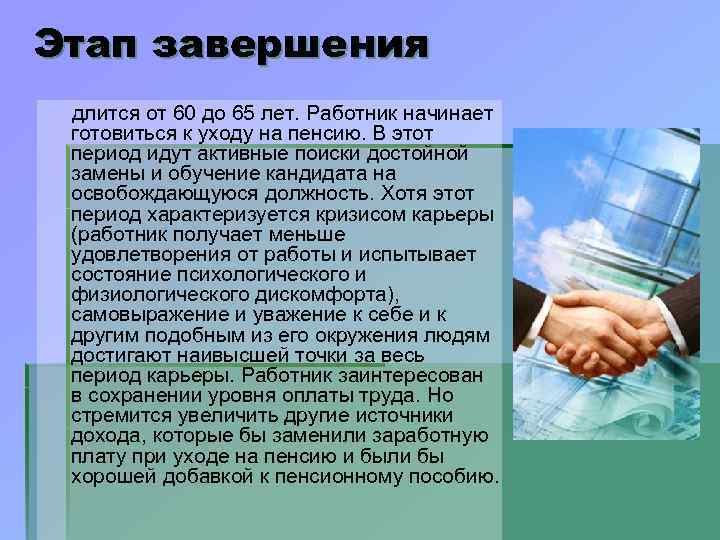 Этап завершения

длится от 60 до 65 лет. Работник начинает готовиться к уходу на пенсию. В этот период идут активные поиски достойной замены и обучение кандидата на освобождающуюся должность. Хотя этот период характеризуется кризисом карьеры (работник получает меньше удовлетворения от работы и испытывает состояние психологического и физиологического дискомфорта), самовыражение и уважение к себе и к другим подобным из его окружения людям достигают наивысшей точки за весь период карьеры. Работник заинтересован в сохранении уровня оплаты труда. Но стремится увеличить другие источники дохода, которые бы заменили заработную плату при уходе на пенсию и были бы хорошей добавкой к пенсионному пособию.